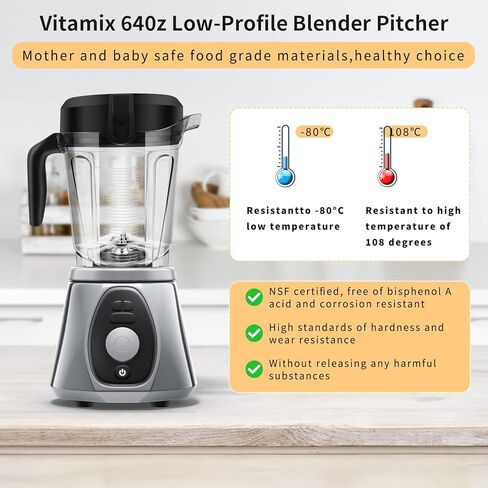 Vitamix 640z Low-Profile Blender Pitcher

Mother and baby safe food grade materials,healthy choice

-80°C

108°C

Resistantto -80°C low temperature

Resistant to high temperature of 108 degrees

NSF certified, free of bisphenol A acid and corrosion resistant

High standards of hardness and wear resistance

Without releasing any harmful substances